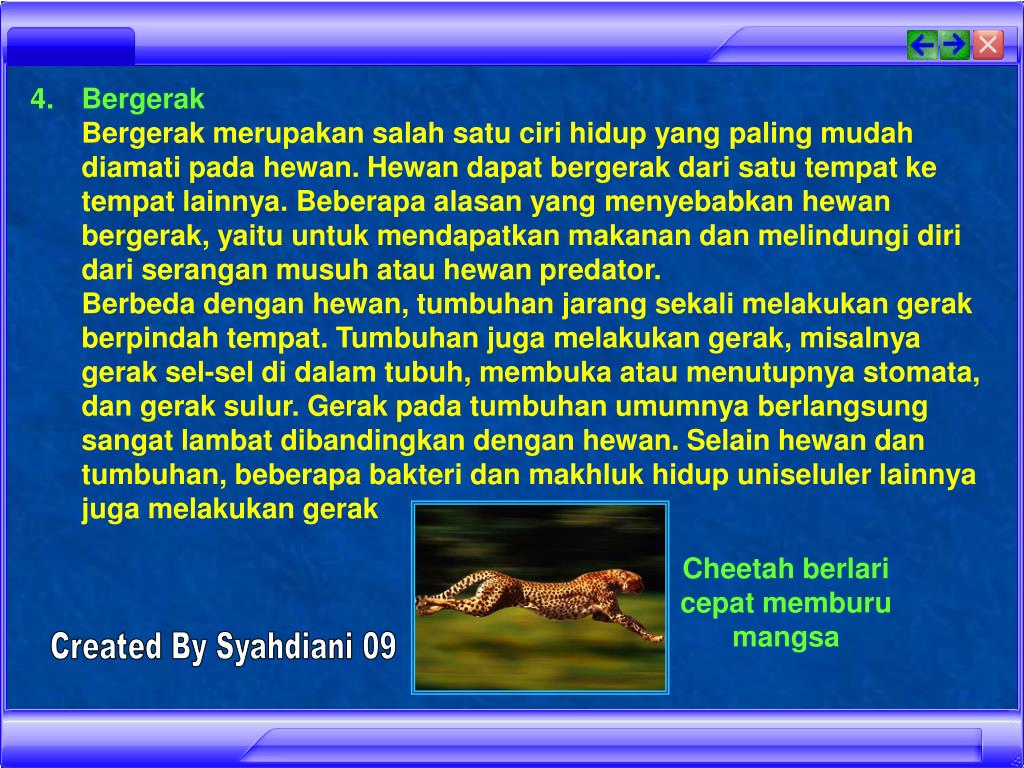 4. Bergerak

Bergerak merupakan salah satu ciri hidup yang paling mudah diamati pada hewan. Hewan dapat bergerak dari satu tempat ke tempat lainnya. Beberapa alasan yang menyebabkan hewan bergerak, yaitu untuk mendapatkan makanan dan melindungi diri dari serangan musuh atau hewan predator.

Berbeda dengan hewan, tumbuhan jarang sekali melakukan gerak berpindah tempat. Tumbuhan juga melakukan gerak, misalnya gerak sel-sel di dalam tubuh, membuka atau menutupnya stomata, dan gerak sulur. Gerak pada tumbuhan umumnya berlangsung sangat lambat dibandingkan dengan hewan. Selain hewan dan tumbuhan, beberapa bakteri dan makhluk hidup uniseluler lainnya juga melakukan gerak

Cheetah berlari cepat memburu mangsa

Created By Syahdiani 09